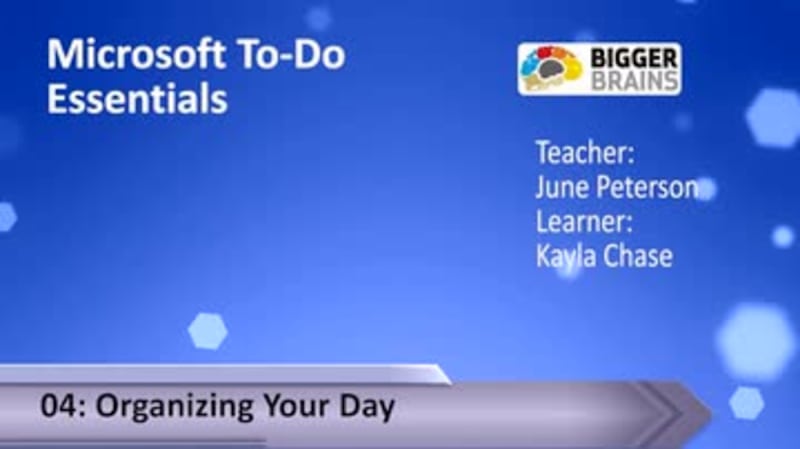 Microsoft To-Do Essentials

BIGGER BRAINS

Teacher:
June Peterson
Learner:
Kayla Chase

04: Organizing Your Day